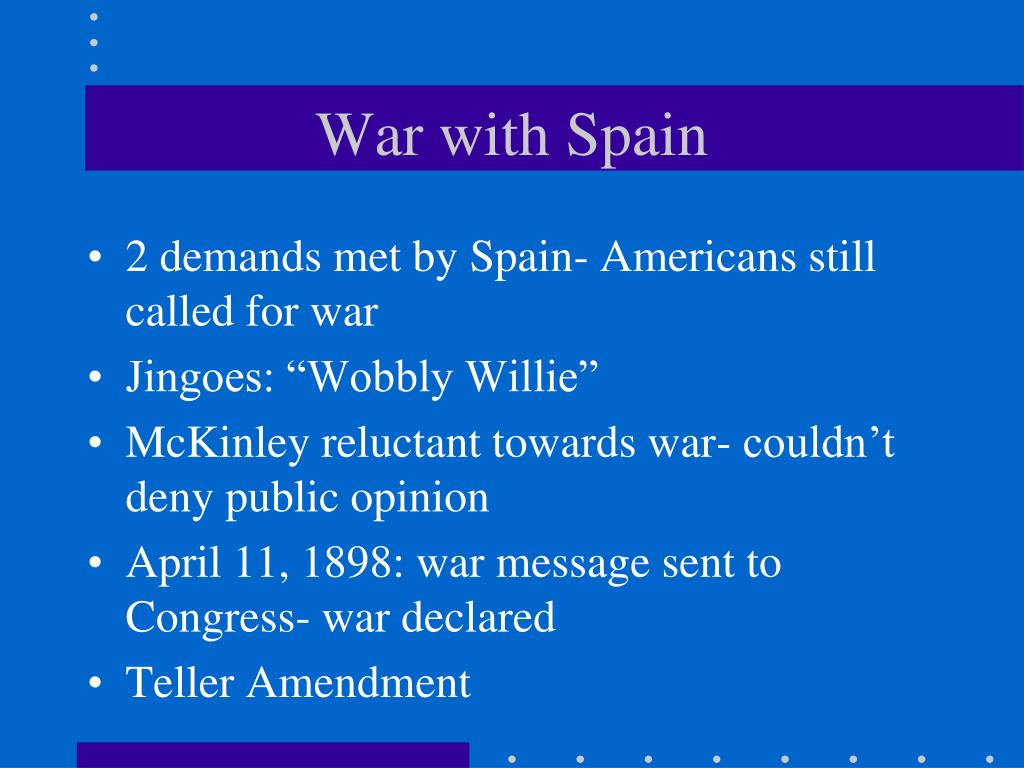 War with Spain

• 2 demands met by Spain- Americans still called for war
• Jingoes: “Wobbly Willie”
• McKinley reluctant towards war- couldn’t deny public opinion
• April 11, 1898: war message sent to Congress- war declared
• Teller Amendment